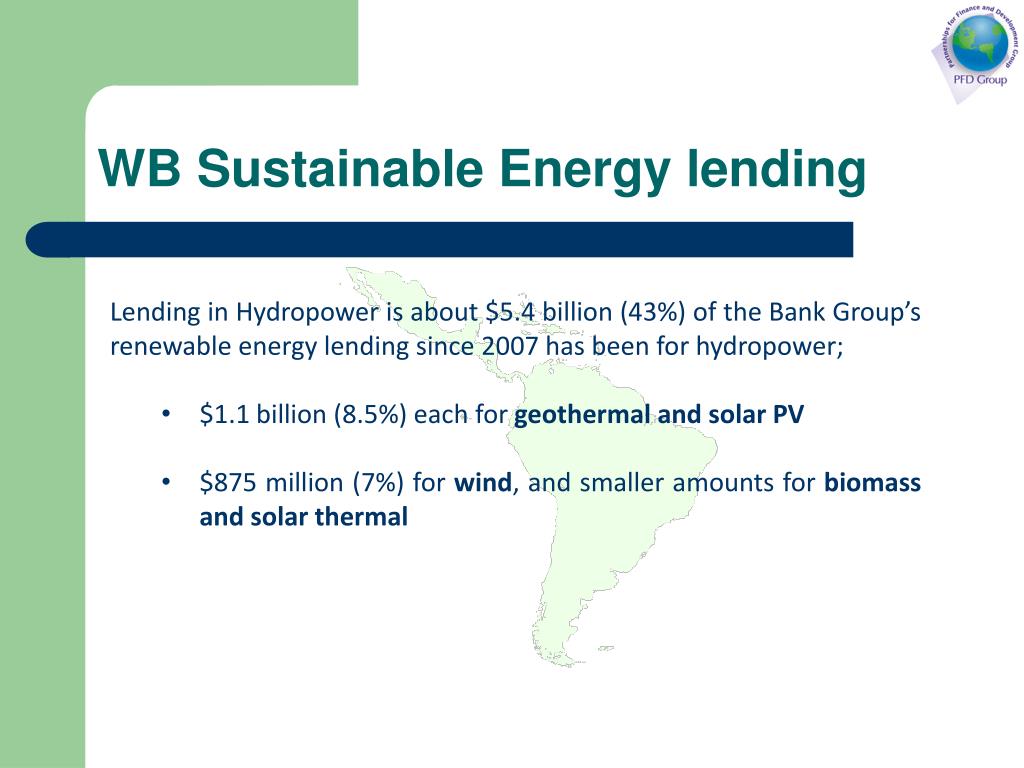 Partnerships for Finance and Development Group
PFD Group

WB Sustainable Energy lending

Lending in Hydropower is about \$5.4 billion (43%) of the Bank Group's renewable energy lending since 2007 has been for hydropower;

• \$1.1 billion (8.5%) each for geothermal and solar PV

• \$875 million (7%) for wind, and smaller amounts for biomass and solar thermal